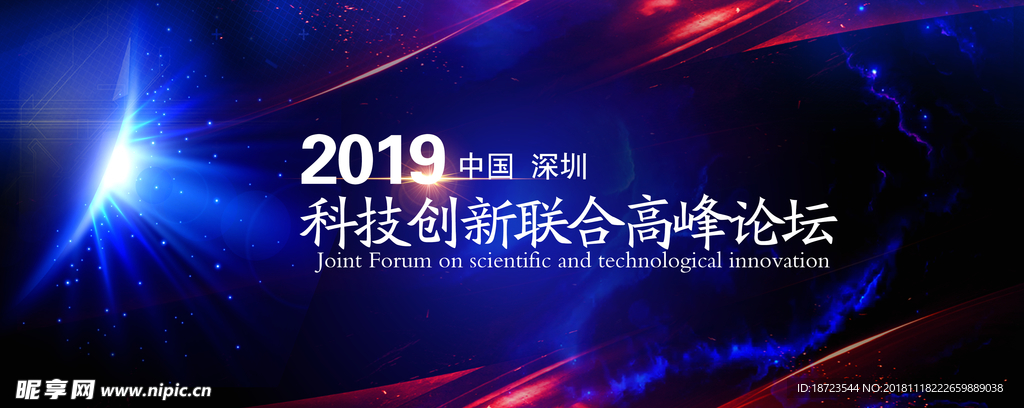 2019 中国 深圳
科技创新联合高峰论坛
Joint Forum on scientific and technological innovation

昵享网 www.nipic.cn
ID:18723544 NO:20181118222659889038